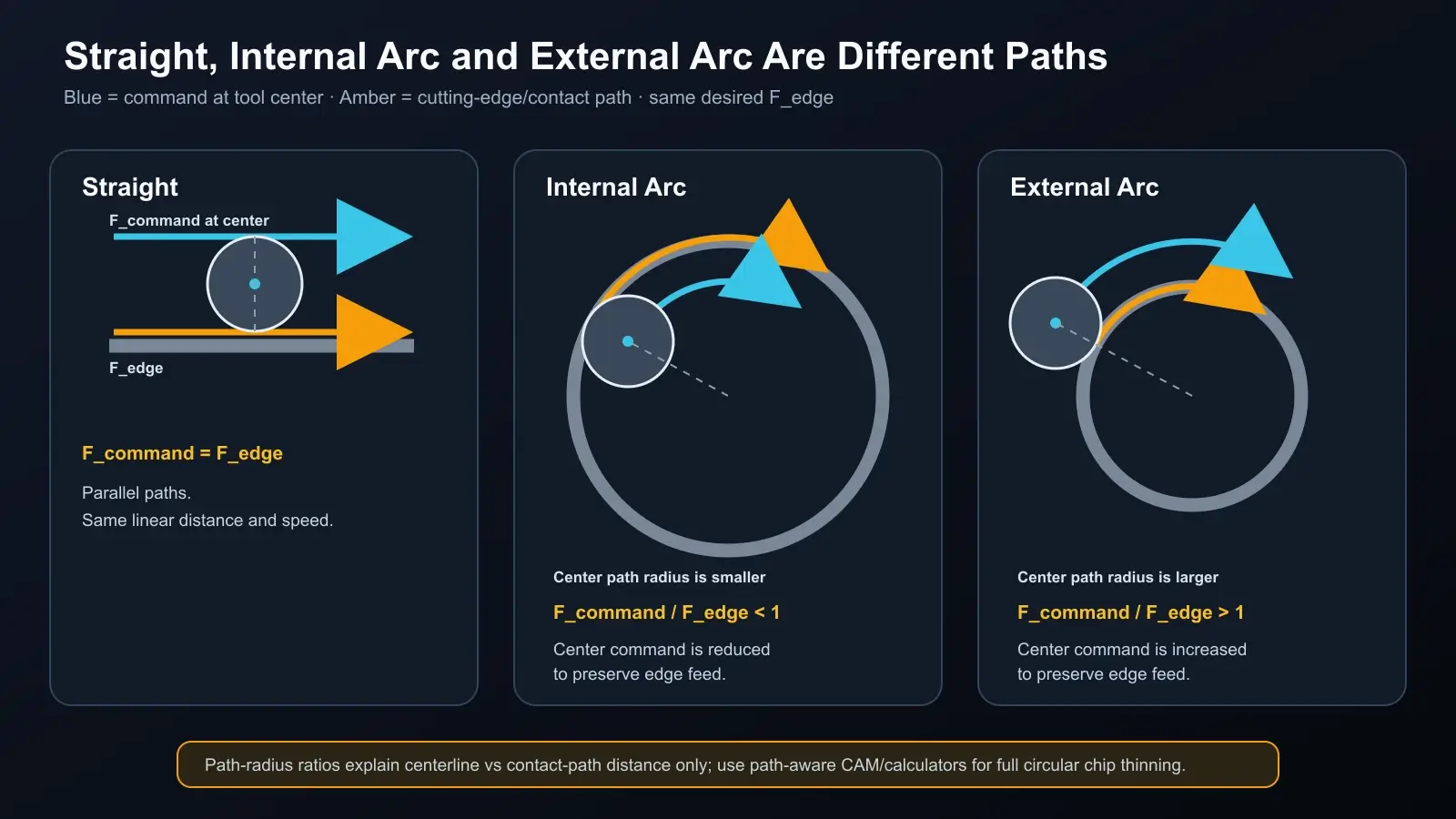 Straight, Internal Arc and External Arc Are Different Paths

Blue = command at tool center · Amber = cutting-edge/contact path · same desired F_edge

Straight

F_command at center

F_edge

F_command = F_edge

Parallel paths.
Same linear distance and speed.

Internal Arc

Center path radius is smaller

F_command / F_edge < 1

Center command is reduced to preserve edge feed.

External Arc

Center path radius is larger

F_command / F_edge > 1

Center command is increased to preserve edge feed.

Path-radius ratios explain centerline vs contact-path distance only; use path-aware CAM/calculators for full circular chip thinning.